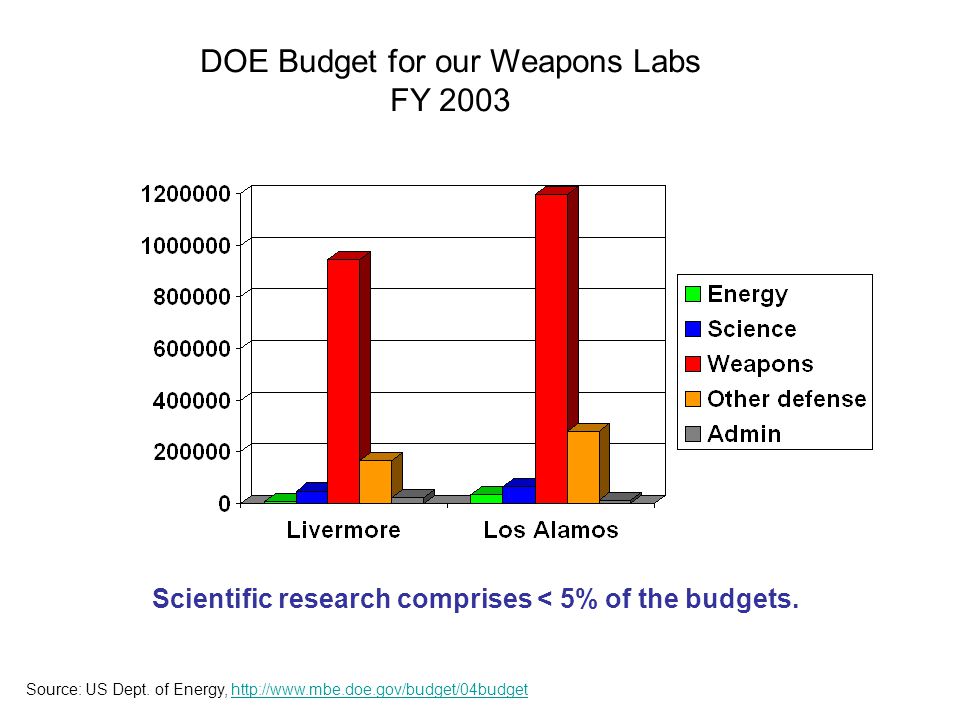 DOE Budget for our Weapons Labs
FY 2003

1200000
1000000
800000
600000
400000
200000
0

Livermore
Los Alamos

Energy
Science
Weapons
Other defense
Admin

Scientific research comprises < 5% of the budgets.

Source: US Dept. of Energy, http://www.mbe.doe.gov/budget/04budget